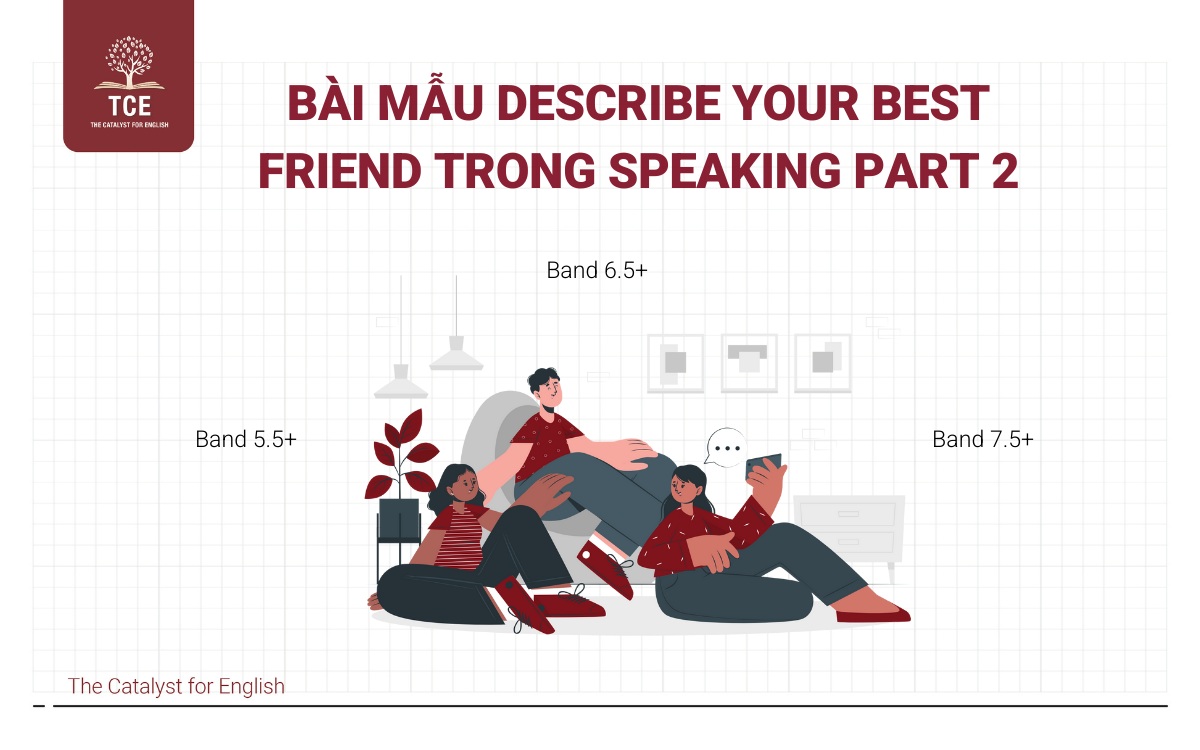 TCE
THE CATALYST FOR ENGLISH

BÀI MẪU DESCRIBE YOUR BEST FRIEND TRONG SPEAKING PART 2

Band 6.5+

Band 5.5+

Band 7.5+

The Catalyst for English